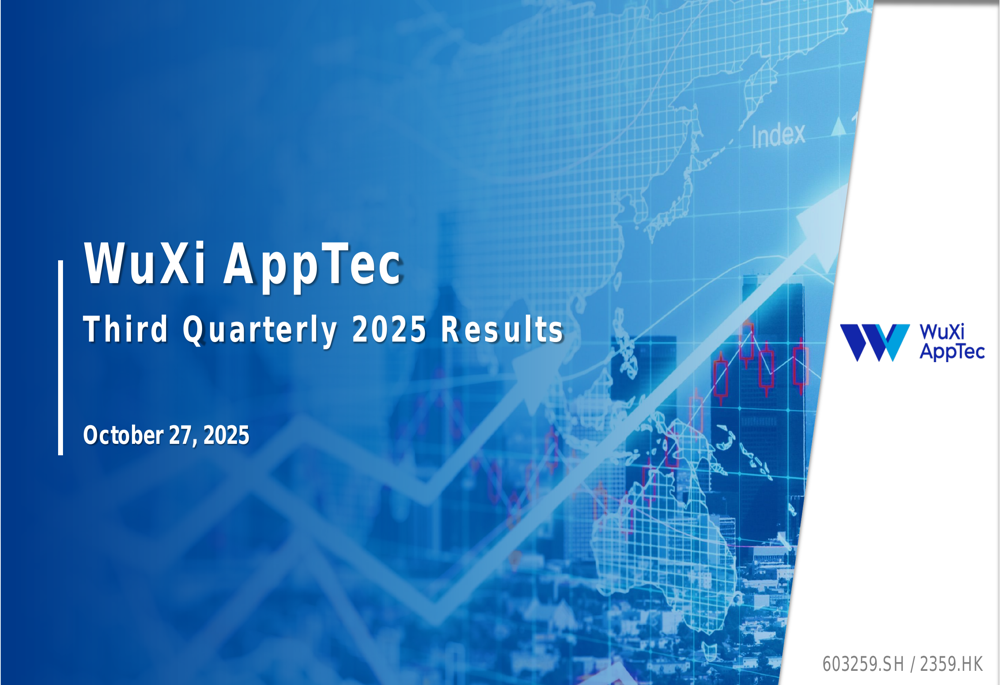 Index

WuXi AppTec

Third Quarterly 2025 Results

October 27, 2025

WuXi AppTec

603259.SH / 2359.HK